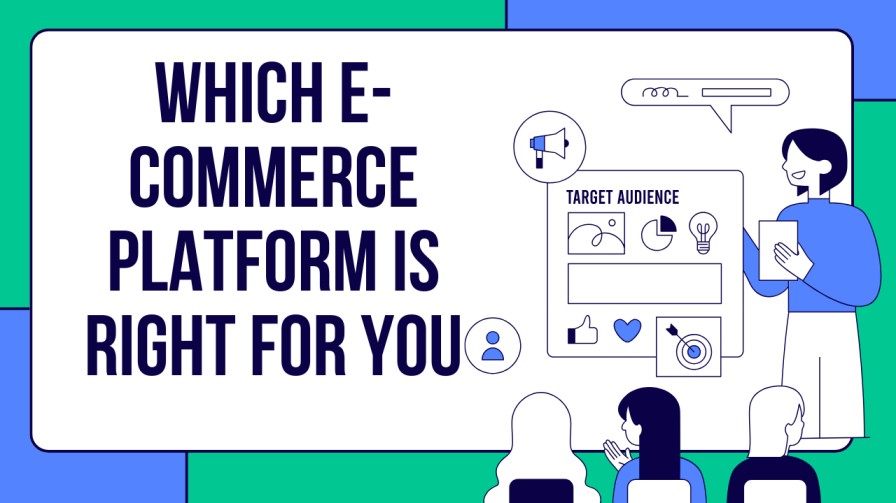 WHICH E-COMMERCE PLATFORM IS RIGHT FOR YOU

TARGET AUDIENCE